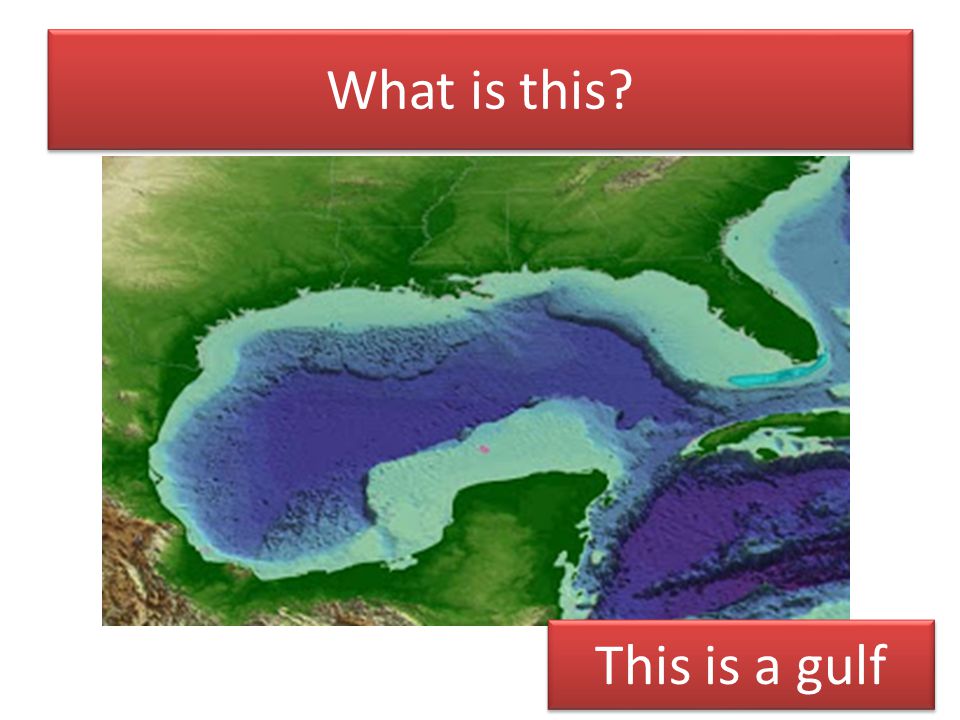 What is this?

This is a gulf